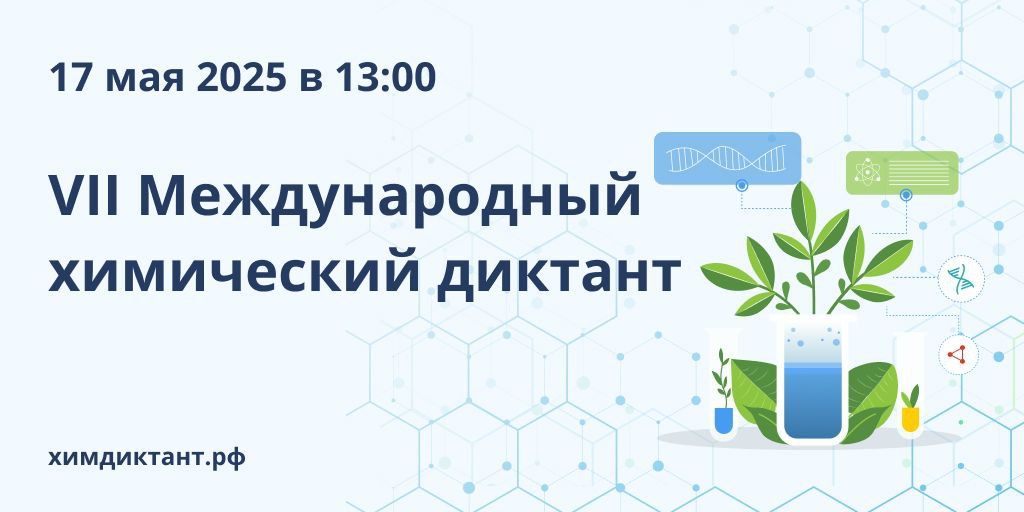 17 мая 2025 в 13:00

VII Международный химический диктант

химдиктант.рф